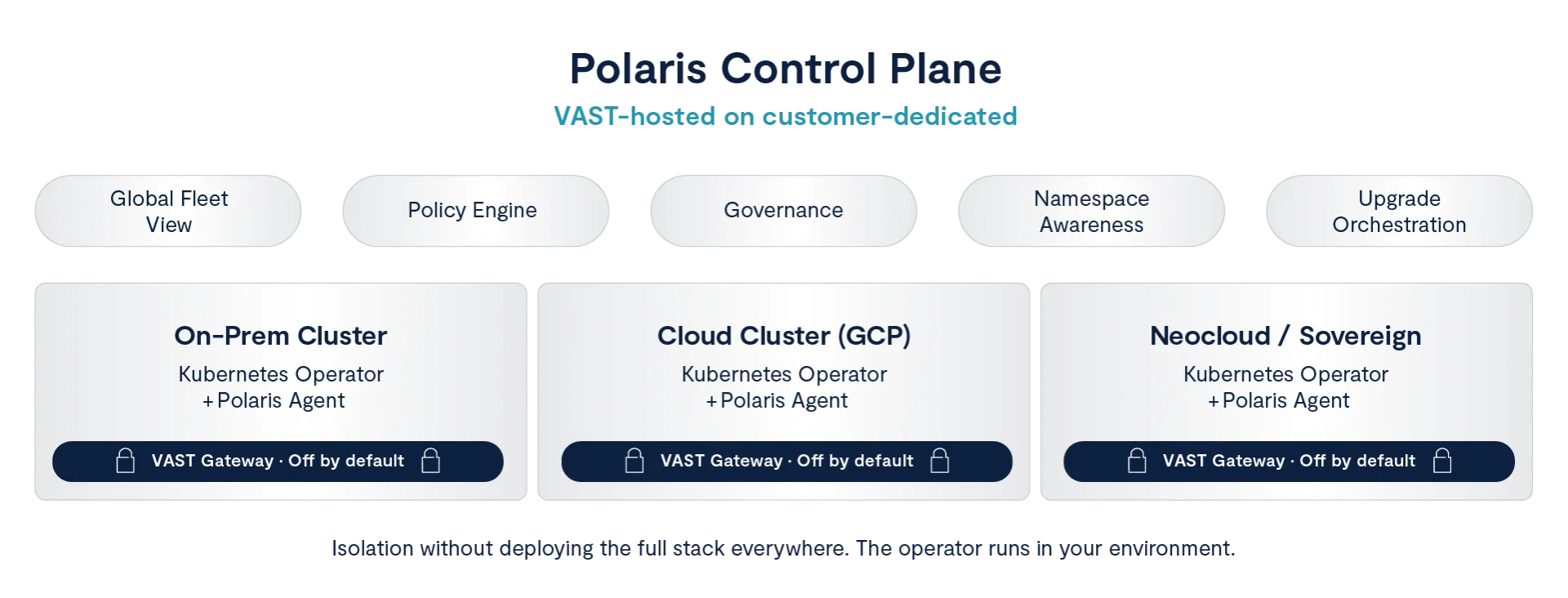 Polaris Control Plane

VAST-hosted on customer-dedicated

Global Fleet View

Policy Engine

Governance

Namespace Awareness

Upgrade Orchestration

On-Prem Cluster

Kubernetes Operator + Polaris Agent

VAST Gateway · Off by default

Cloud Cluster (GCP)

Kubernetes Operator + Polaris Agent

VAST Gateway · Off by default

Neocloud / Sovereign

Kubernetes Operator + Polaris Agent

VAST Gateway · Off by default

Isolation without deploying the full stack everywhere. The operator runs in your environment.